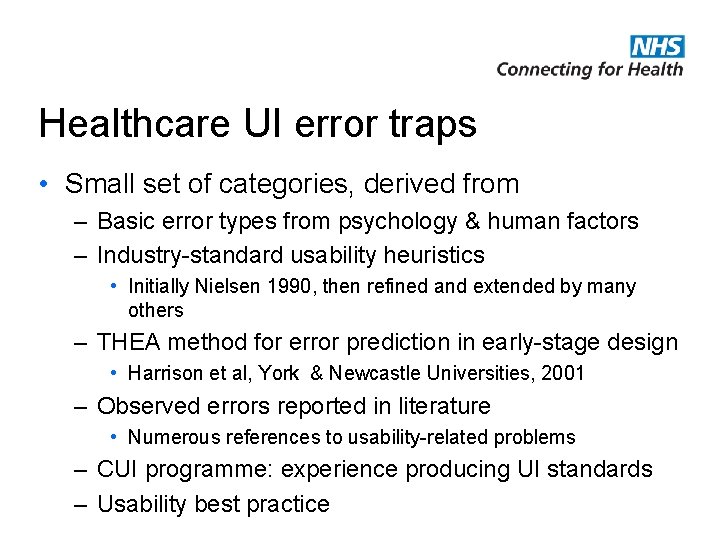 NHS
Connecting for Health

Healthcare UI error traps

• Small set of categories, derived from
– Basic error types from psychology & human factors
– Industry-standard usability heuristics
• Initially Nielsen 1990, then refined and extended by many others
– THEA method for error prediction in early-stage design
• Harrison et al, York & Newcastle Universities, 2001
– Observed errors reported in literature
• Numerous references to usability-related problems
– CUI programme: experience producing UI standards
– Usability best practice